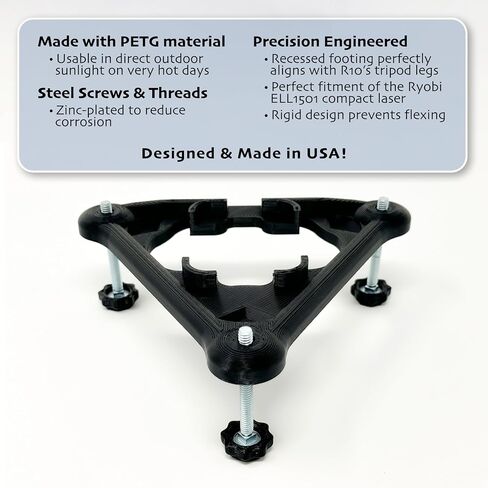 Made with PETG material
• Usable in direct outdoor sunlight on very hot days

Steel Screws & Threads
• Zinc-plated to reduce corrosion

Precision Engineered
• Recessed footing perfectly aligns with R10's tripod legs
• Perfect fitment of the Ryobi ELL1501 compact laser
• Rigid design prevents flexing

Designed & Made in USA!